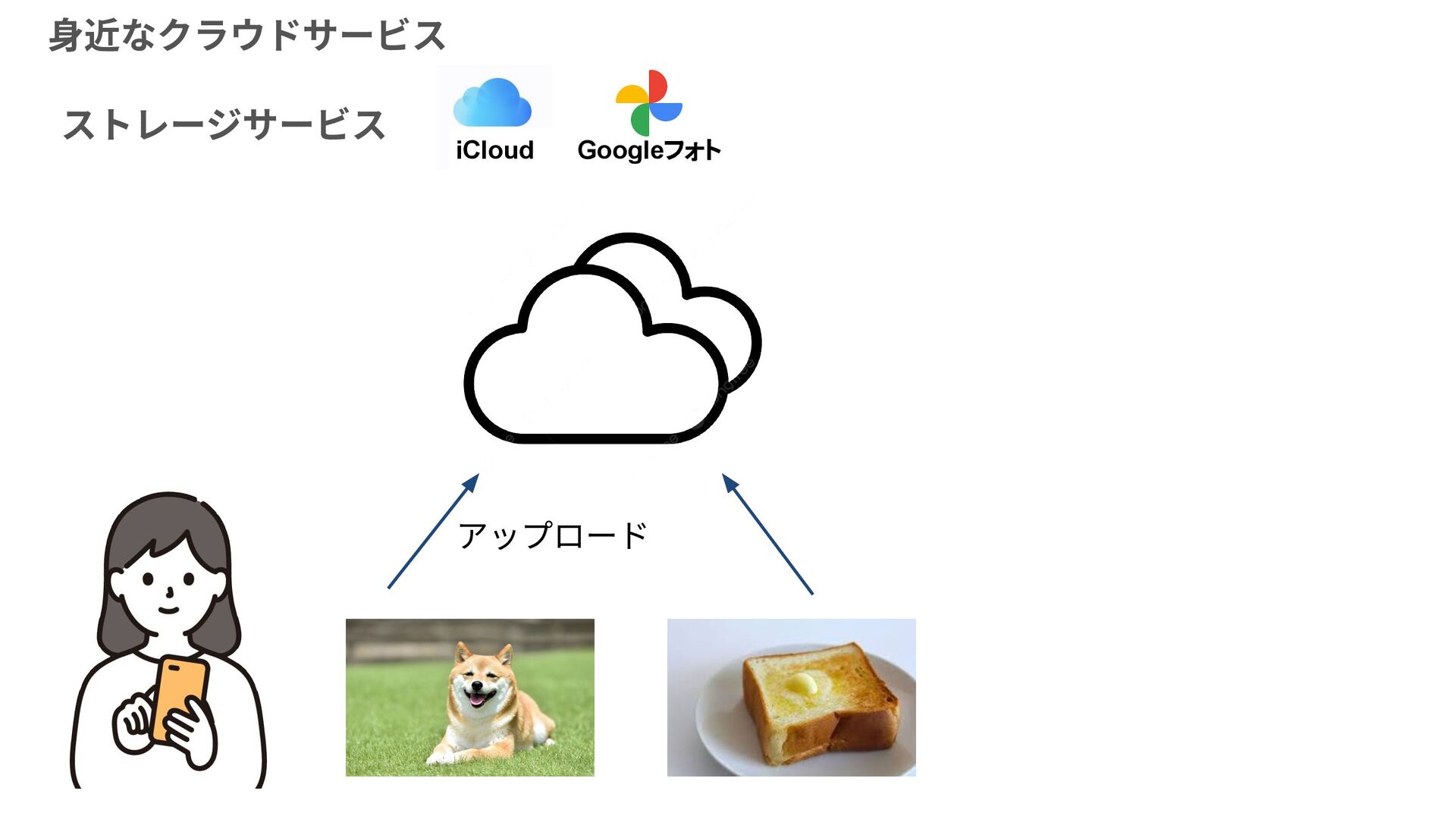 身近なクラウドサービス

ストレージサービス

iCloud

Googleフォト

アップロード